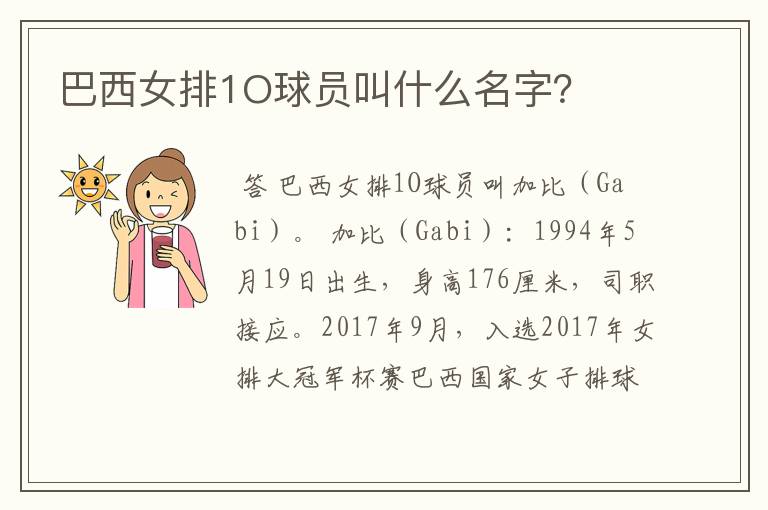 巴西女排10球员叫什么名字?

答 巴西女排10球员叫加比（Gabi）。 加比（Gabi）：1994年5月19日出生，身高176厘米，司职接应。2017年9月，入选2017年女排大冠军杯赛巴西国家女子排球